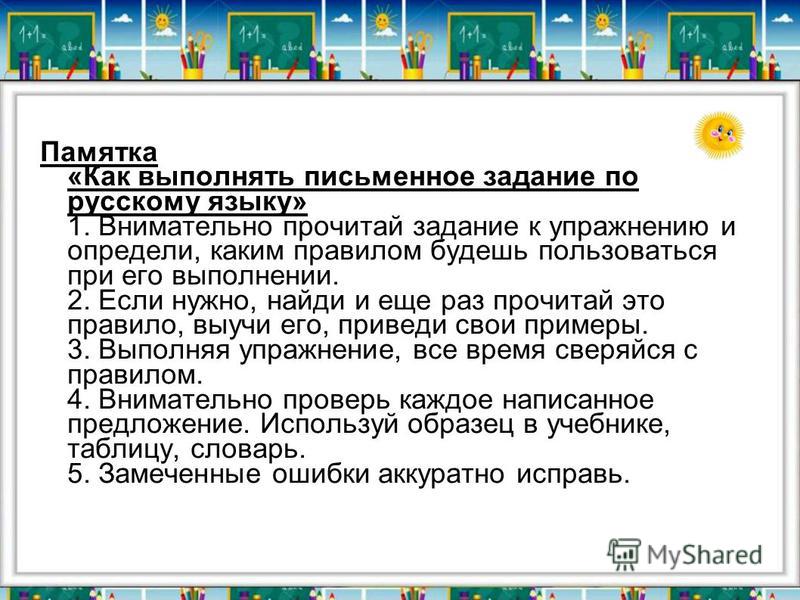 1+1=
abcd
1+1=
abcd
1+1=
abcd
1+1=
abcd

Памятка
«Как выполнять письменное задание по русскому языку»
1. Внимательно прочитай задание к упражнению и определи, каким правилом будешь пользоваться при его выполнении.
2. Если нужно, найди и еще раз прочитай это правило, выучи его, приведи свои примеры.
3. Выполняя упражнение, все время сверяйся с правилом.
4. Внимательно проверь каждое написанное предложение. Используй образец в учебнике, таблицу, словарь.
5. Замеченные ошибки аккуратно исправь.

MyShared